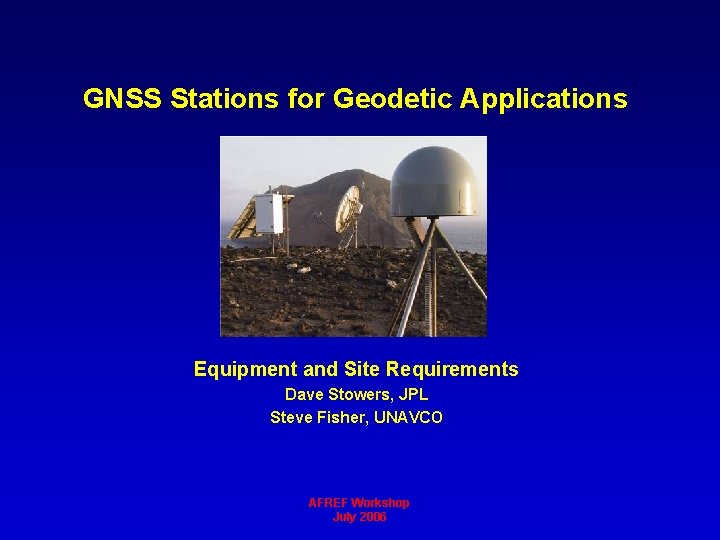 GNSS Stations for Geodetic Applications

Equipment and Site Requirements
Dave Stowers, JPL
Steve Fisher, UNAVCO

AFREF Workshop
July 2006